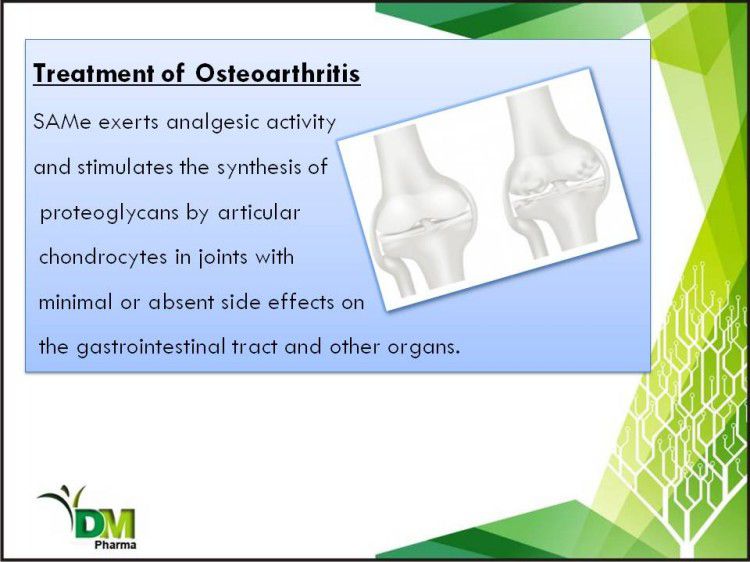 Treatment of Osteoarthritis

SAMe exerts analgesic activity and stimulates the synthesis of proteoglycans by articular chondrocytes in joints with minimal or absent side effects on the gastrointestinal tract and other organs.

DM
Pharma